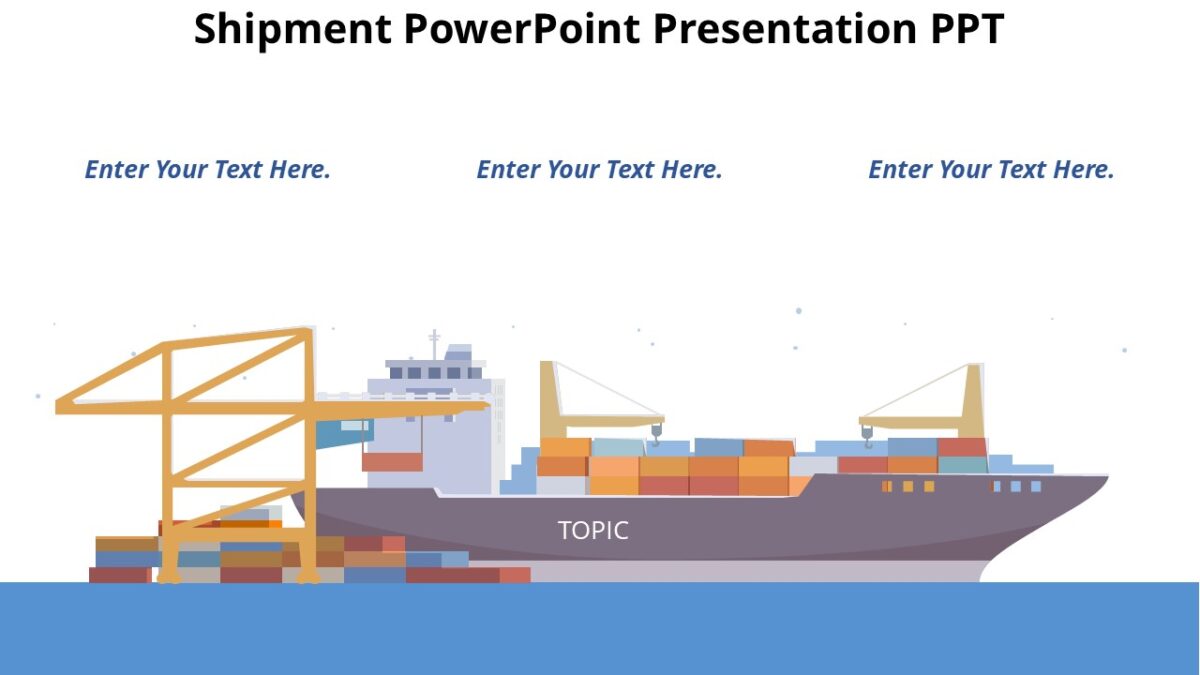 Shipment PowerPoint Presentation PPT

Enter Your Text Here.

Enter Your Text Here.

Enter Your Text Here.

TOPIC